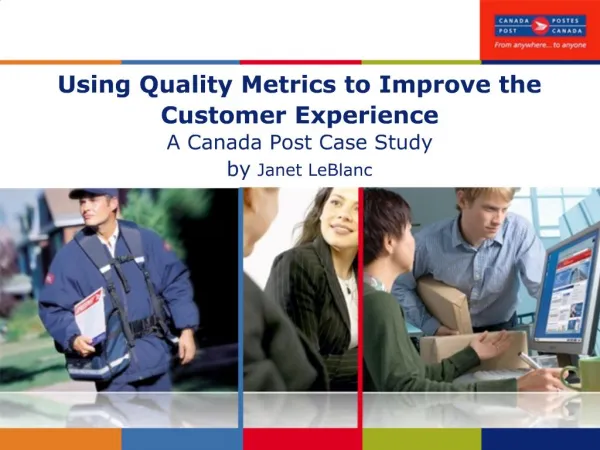 CANADA POST
POSTES CANADA
From anywhere... to anyone

Using Quality Metrics to Improve the Customer Experience
A Canada Post Case Study
by Janet LeBlanc